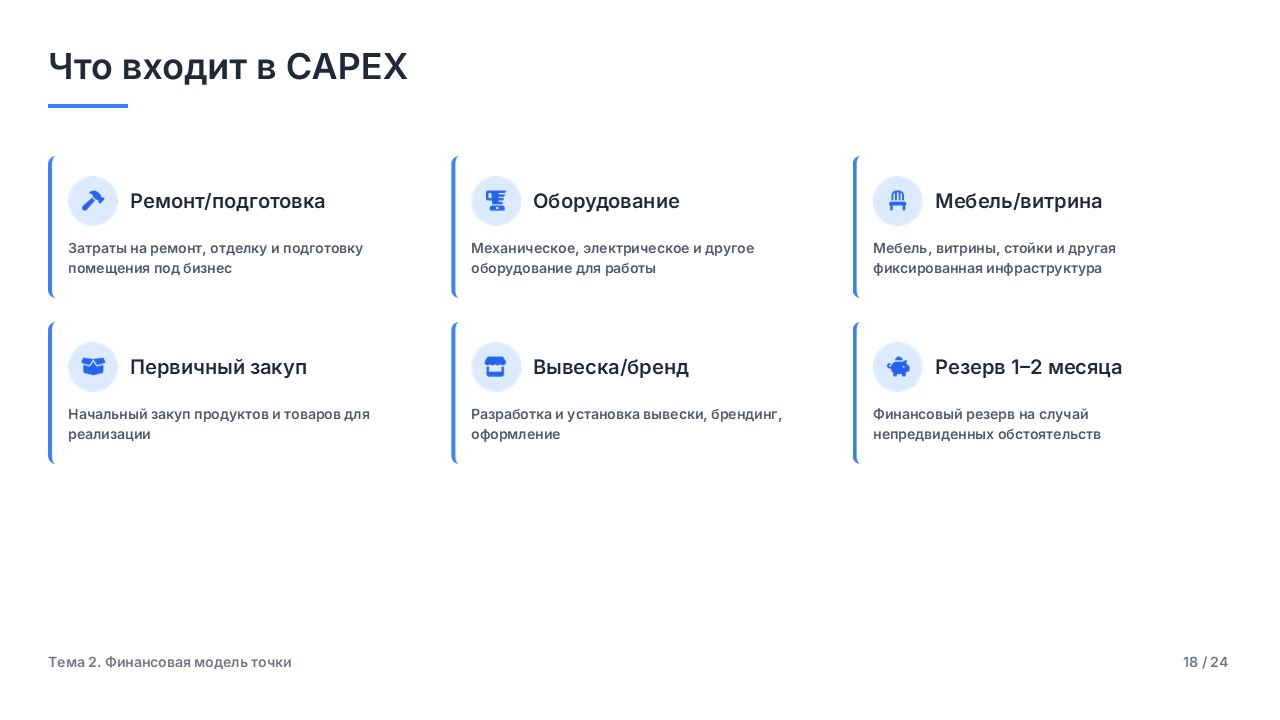 Что входит в CAPEX

Ремонт/подготовка

Затраты на ремонт, отделку и подготовку помещения под бизнес

Оборудование

Механическое, электрическое и другое оборудование для работы

Мебель/витрина

Мебель, витрины, стойки и другая фиксированная инфраструктура

Первичный закуп

Начальный закуп продуктов и товаров для реализации

Вывеска/бренд

Разработка и установка вывески, брендинг, оформление

Резерв 1–2 месяца

Финансовый резерв на случай непредвиденных обстоятельств

Тема 2. Финансовая модель точки

18 / 24